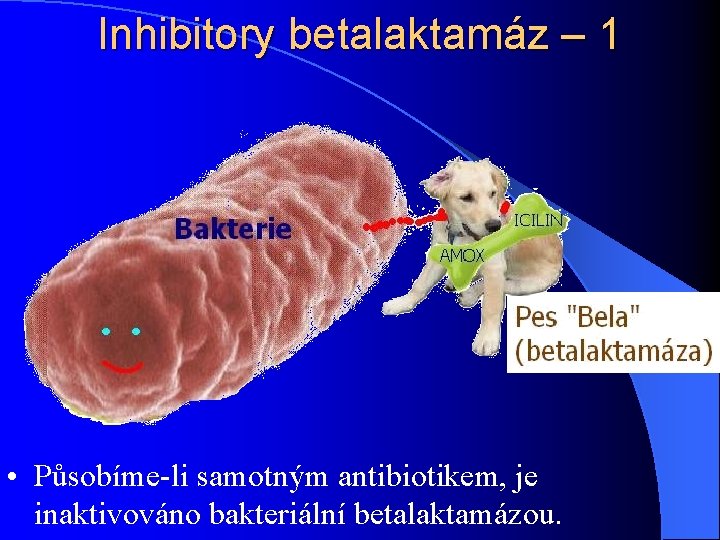 Inhibitory betalaktamáz – 1

Bakterie

AMOX

ICILIN

Pes "Bela" (betalaktamáza)

• Působíme-li samotným antibiotikem, je inaktivováno bakteriální betalaktamázou.